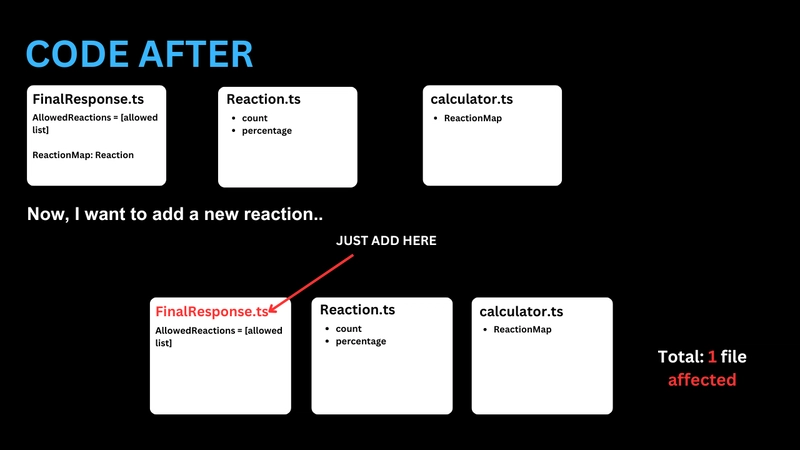 CODE AFTER

FinalResponse.ts
AllowedReactions = [allowed list]

ReactionMap: Reaction

Reaction.ts
- count
- percentage

calculator.ts
- ReactionMap

Now, I want to add a new reaction..

JUST ADD HERE

FinalResponse.ts
AllowedReactions = [allowed list]

Reaction.ts
- count
- percentage

calculator.ts
- ReactionMap

Total: 1 file affected